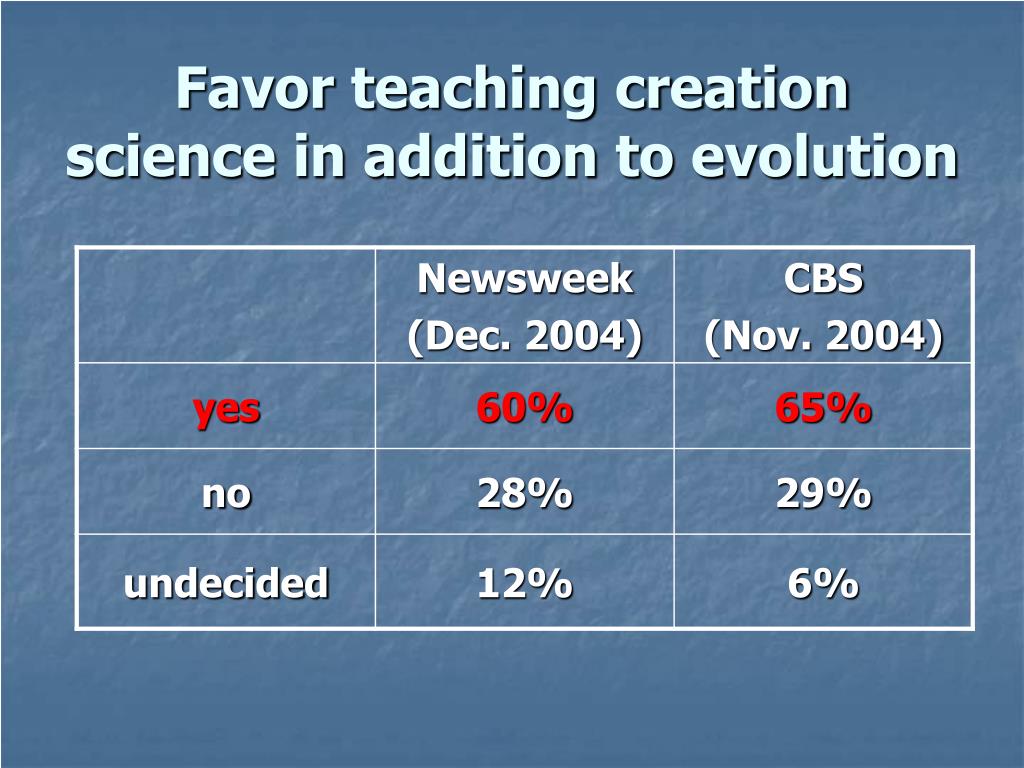 Favor teaching creation science in addition to evolution

| | Newsweek (Dec. 2004) | CBS (Nov. 2004) |
|---|---|---|
| yes | 60% | 65% |
| no | 28% | 29% |
| undecided | 12% | 6% |